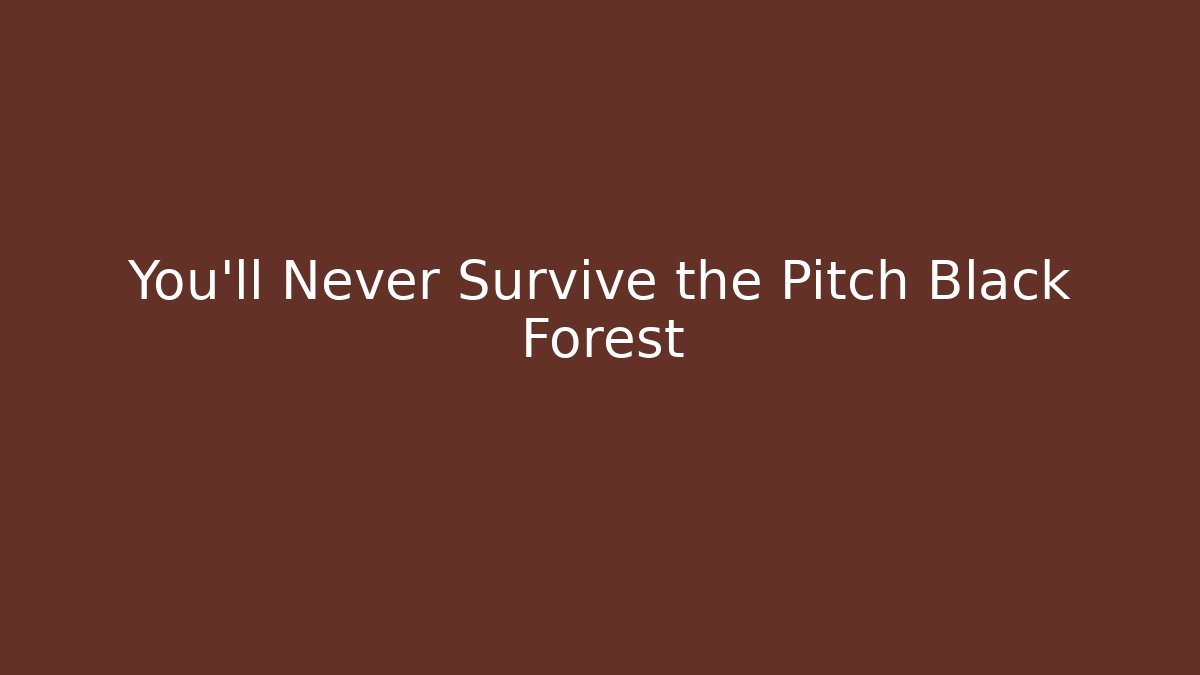 You'll Never Survive the Pitch Black Forest